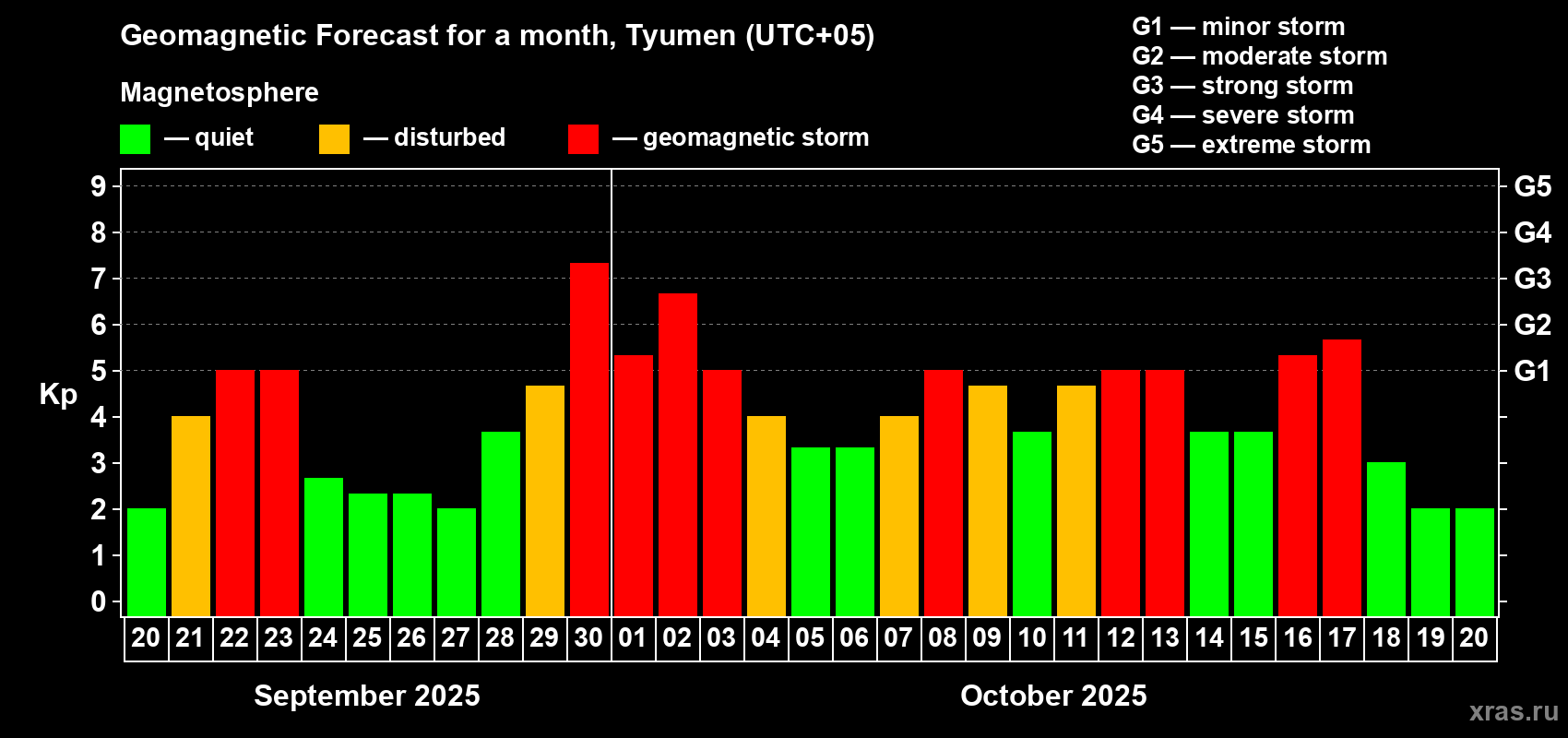 Geomagnetic Forecast for a month, Tyumen (UTC+05)

Magnetosphere

— quiet — disturbed — geomagnetic storm

G1 — minor storm
G2 — moderate storm
G3 — strong storm
G4 — severe storm
G5 — extreme storm

Kp

9
8
7
6
5
4
3
2
1
0

G5
G4
G3
G2
G1

20 21 22 23 24 25 26 27 28 29 30 01 02 03 04 05 06 07 08 09 10 11 12 13 14 15 16 17 18 19 20

September 2025

October 2025

xras.ru